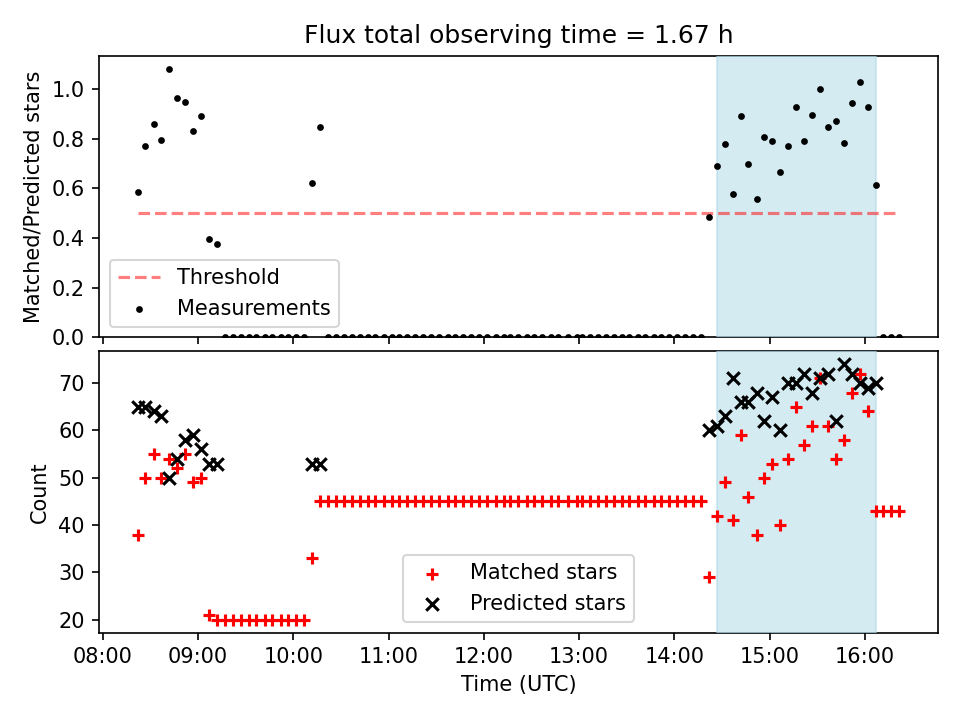 Flux total observing time = 1.67 h

Matched/Predicted stars

1.0
0.8
0.6
0.4
0.2
0.0

Threshold
Measurements

Count

70
60
50
40
30
20

Matched stars
Predicted stars

08:00 09:00 10:00 11:00 12:00 13:00 14:00 15:00 16:00

Time (UTC)